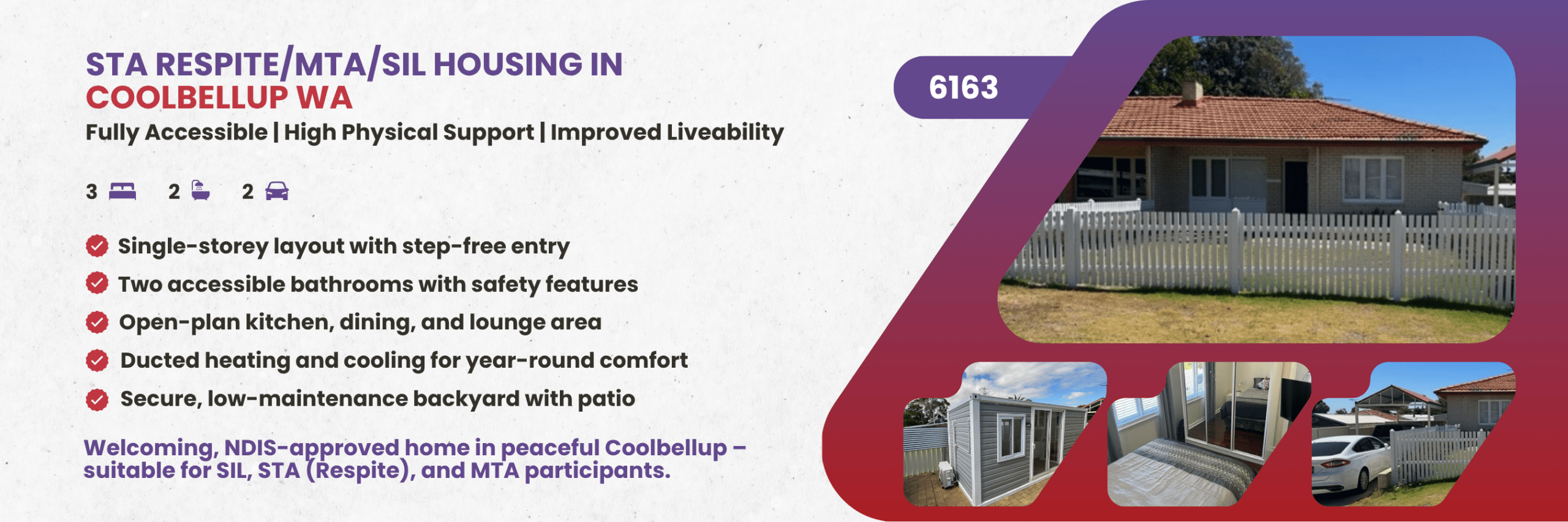 STA RESPITE/MTA/SIL HOUSING IN COOLBELLUP WA

Fully Accessible | High Physical Support | Improved Liveability

3 2 2

Single-storey layout with step-free entry

Two accessible bathrooms with safety features

Open-plan kitchen, dining, and lounge area

Ducted heating and cooling for year-round comfort

Secure, low-maintenance backyard with patio

Welcoming, NDIS-approved home in peaceful Coolbellup – suitable for SIL, STA (Respite), and MTA participants.

6163